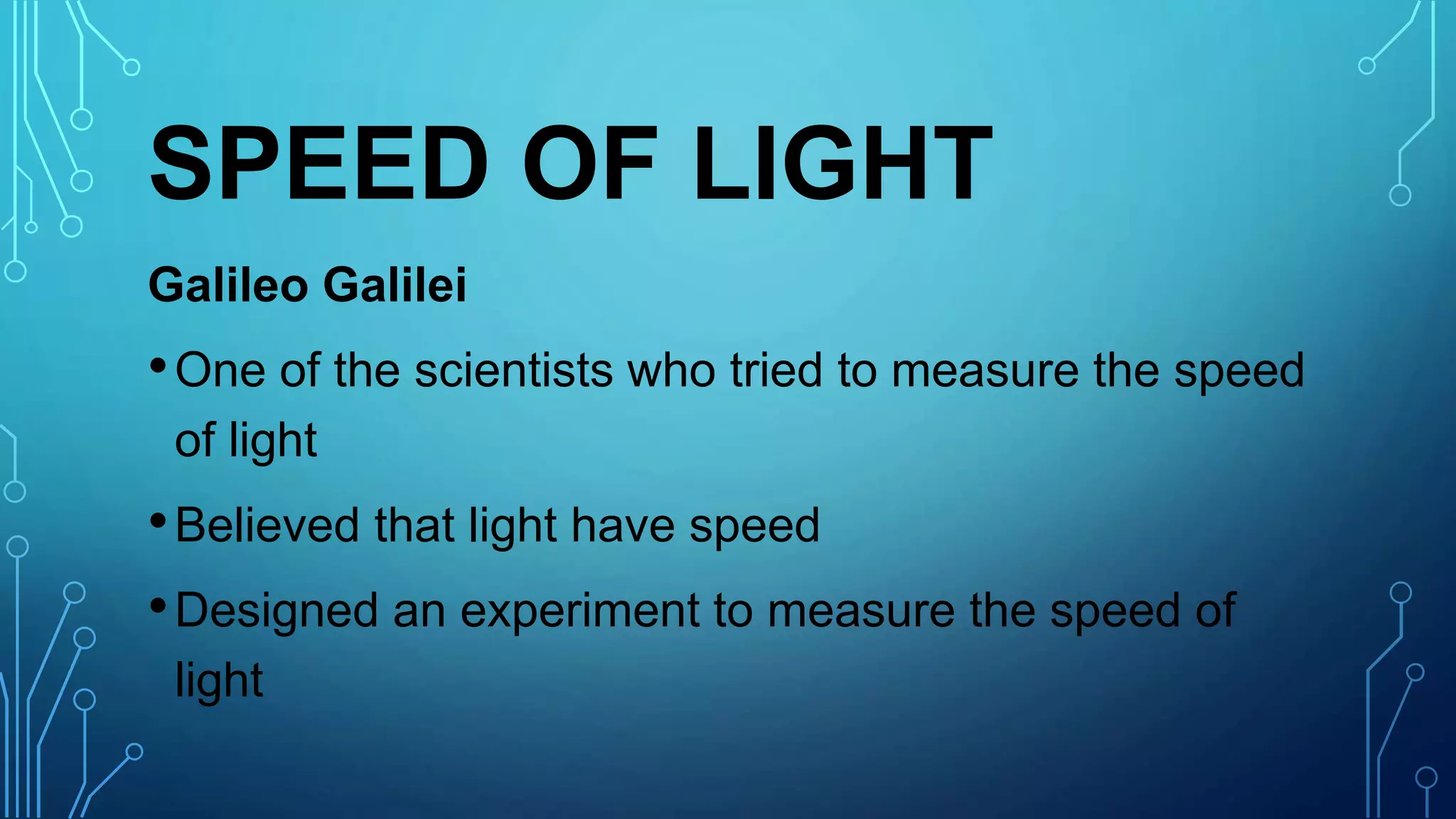 SPEED OF LIGHT

Galileo Galilei

• One of the scientists who tried to measure the speed of light

• Believed that light have speed

• Designed an experiment to measure the speed of light